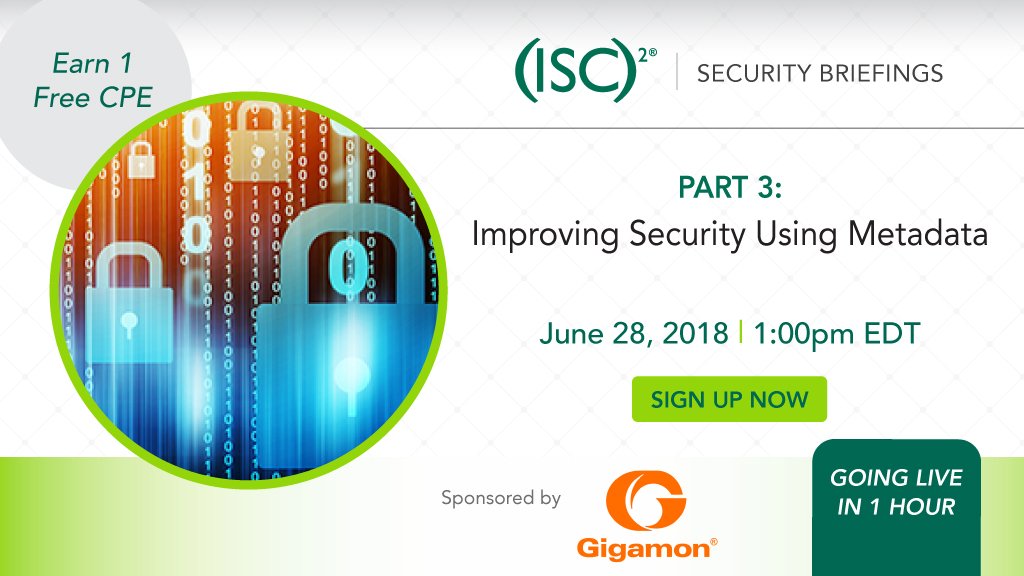 Earn 1 Free CPE

$(ISC)^{2®}$ | SECURITY BRIEFINGS

PART 3:
Improving Security Using Metadata

June 28, 2018 | 1:00pm EDT

SIGN UP NOW

Sponsored by Gigamon®

GOING LIVE IN 1 HOUR